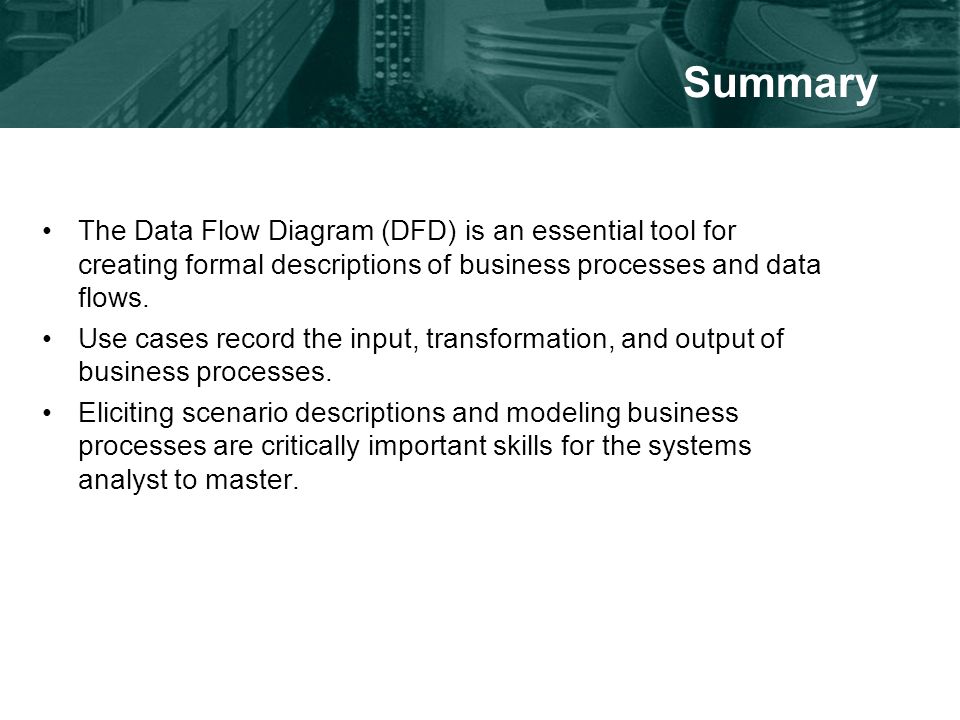 Summary

• The Data Flow Diagram (DFD) is an essential tool for creating formal descriptions of business processes and data flows.

• Use cases record the input, transformation, and output of business processes.

• Eliciting scenario descriptions and modeling business processes are critically important skills for the systems analyst to master.